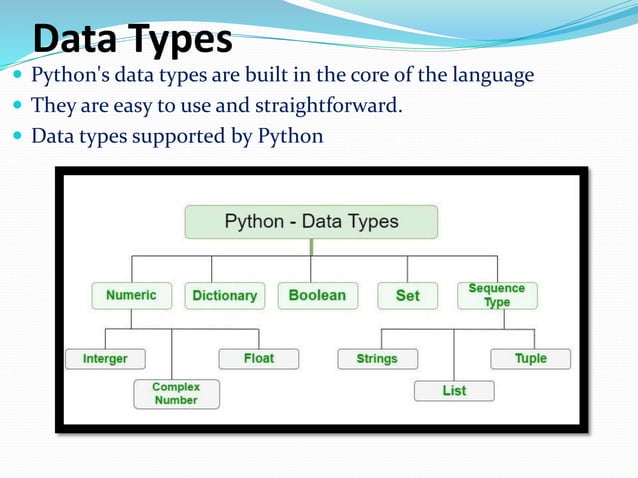 Data Types

- Python's data types are built in the core of the language
- They are easy to use and straightforward.
- Data types supported by Python

Python - Data Types

Numeric
Dictionary
Boolean
Set
Sequence Type

Interger
Complex Number
Float

Strings
List
Tuple